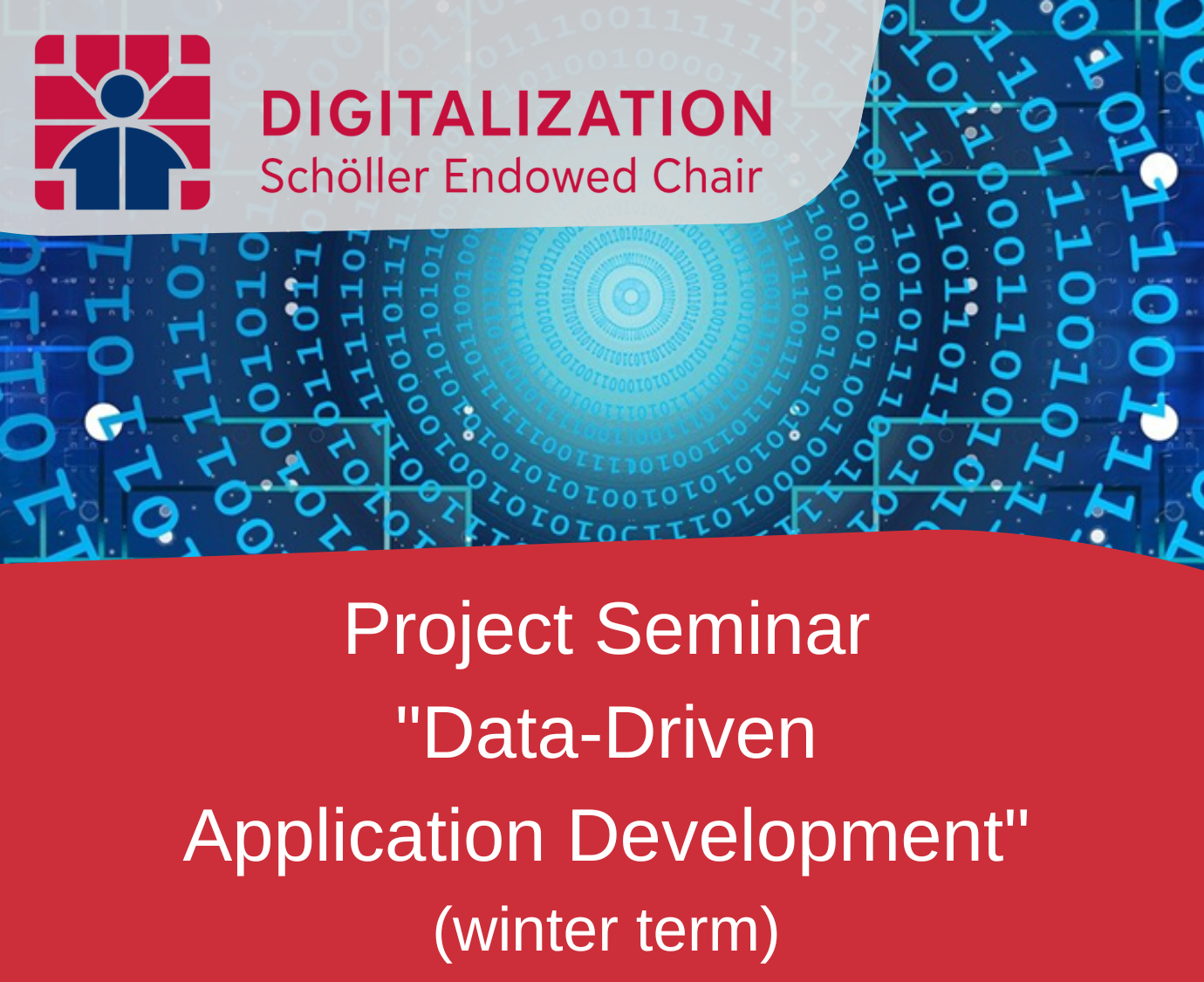 DIGITALIZATION
Schöller Endowed Chair

Project Seminar
"Data-Driven
Application Development"
(winter term)